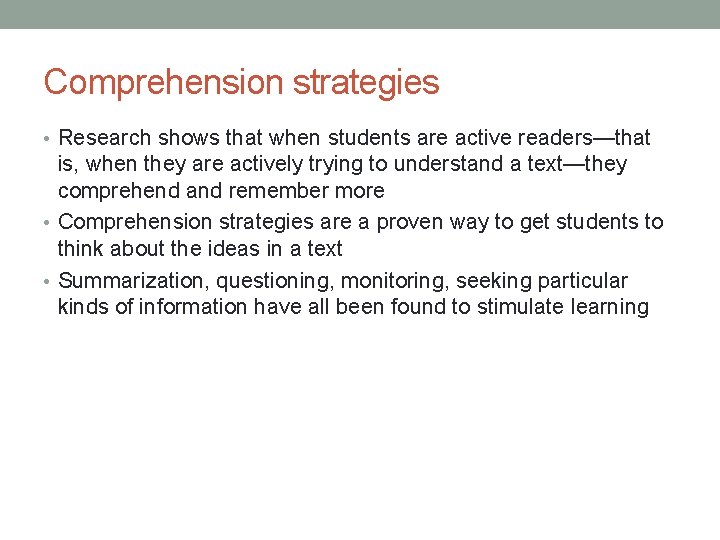 Comprehension strategies

• Research shows that when students are active readers—that is, when they are actively trying to understand a text—they comprehend and remember more
• Comprehension strategies are a proven way to get students to think about the ideas in a text
• Summarization, questioning, monitoring, seeking particular kinds of information have all been found to stimulate learning